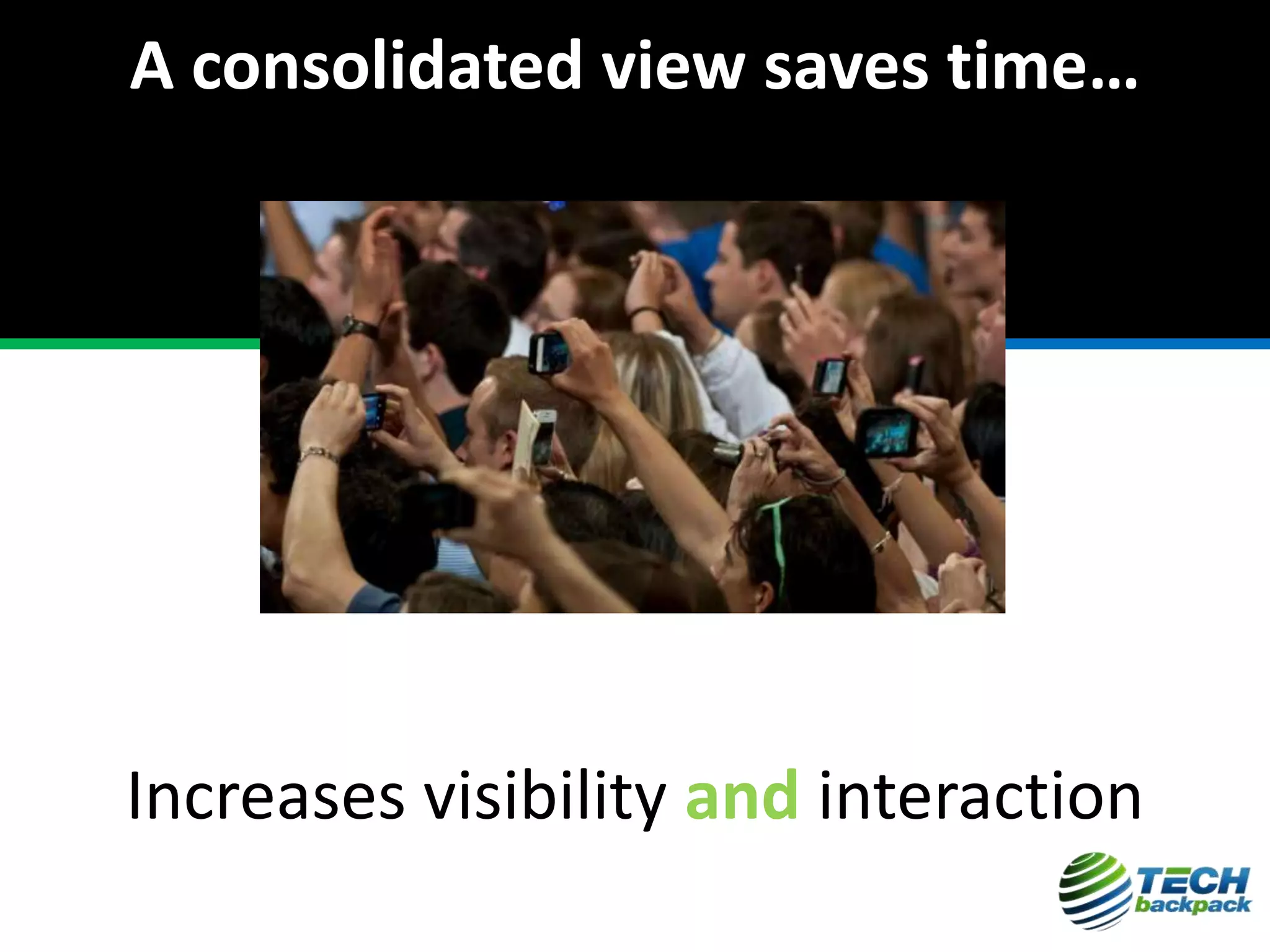 A consolidated view saves time…

Increases visibility and interaction

TECH backpack